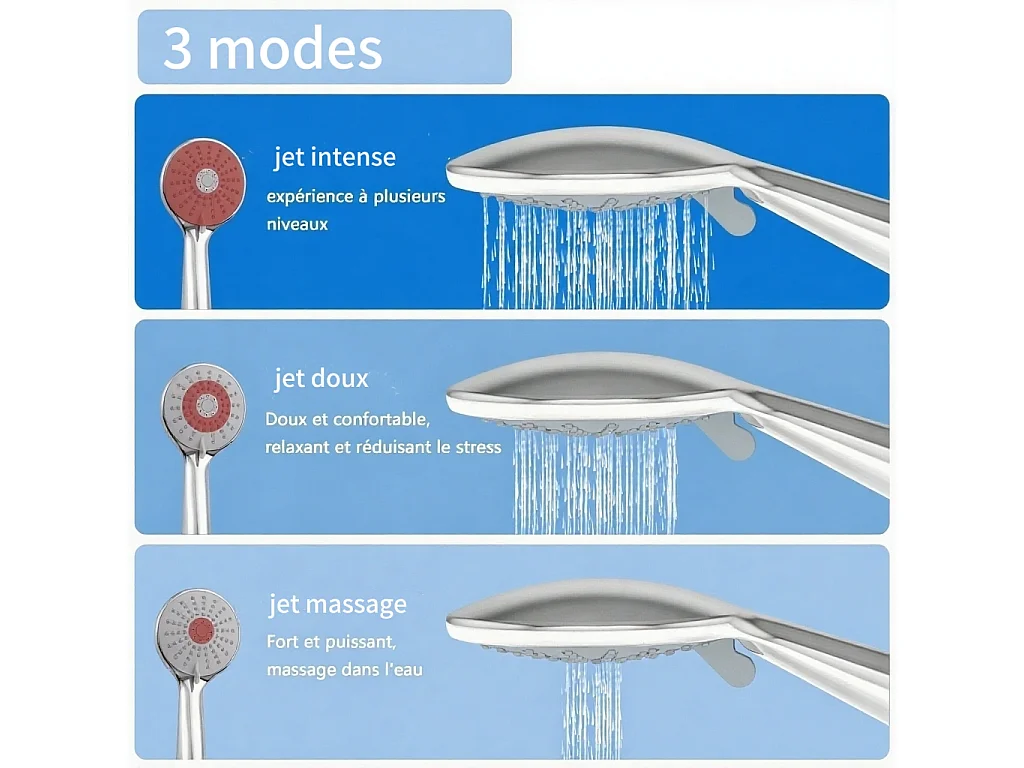 3 modes

jet intense

expérience à plusieurs niveaux

jet doux

Doux et confortable, relaxant et réduisant le stress

jet massage

Fort et puissant, massage dans l'eau